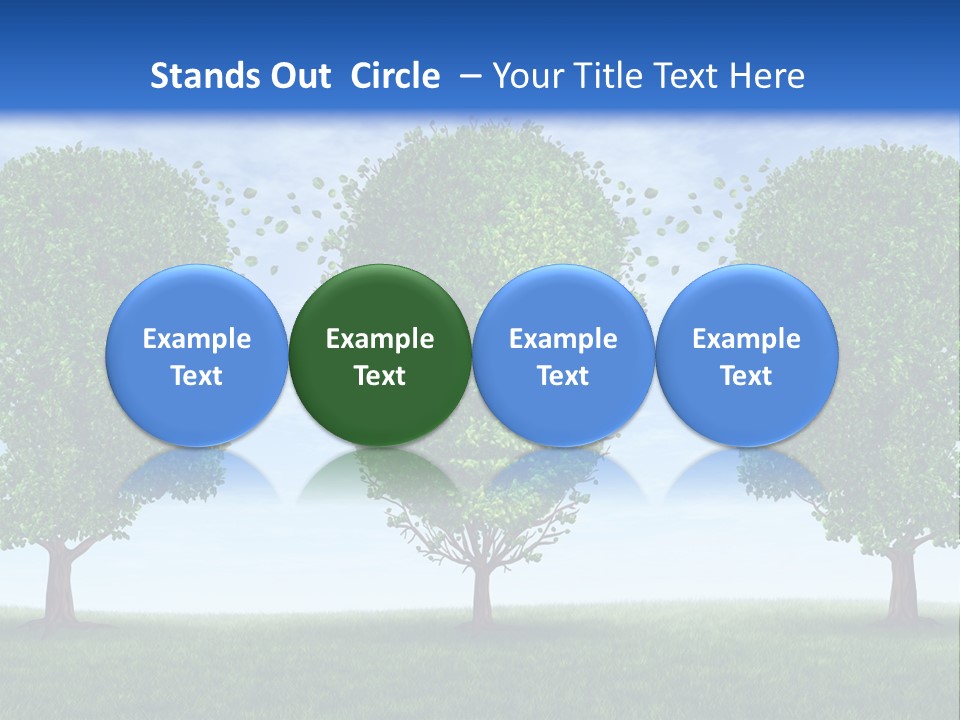 Stands Out Circle – Your Title Text Here

Example Text

Example Text

Example Text

Example Text